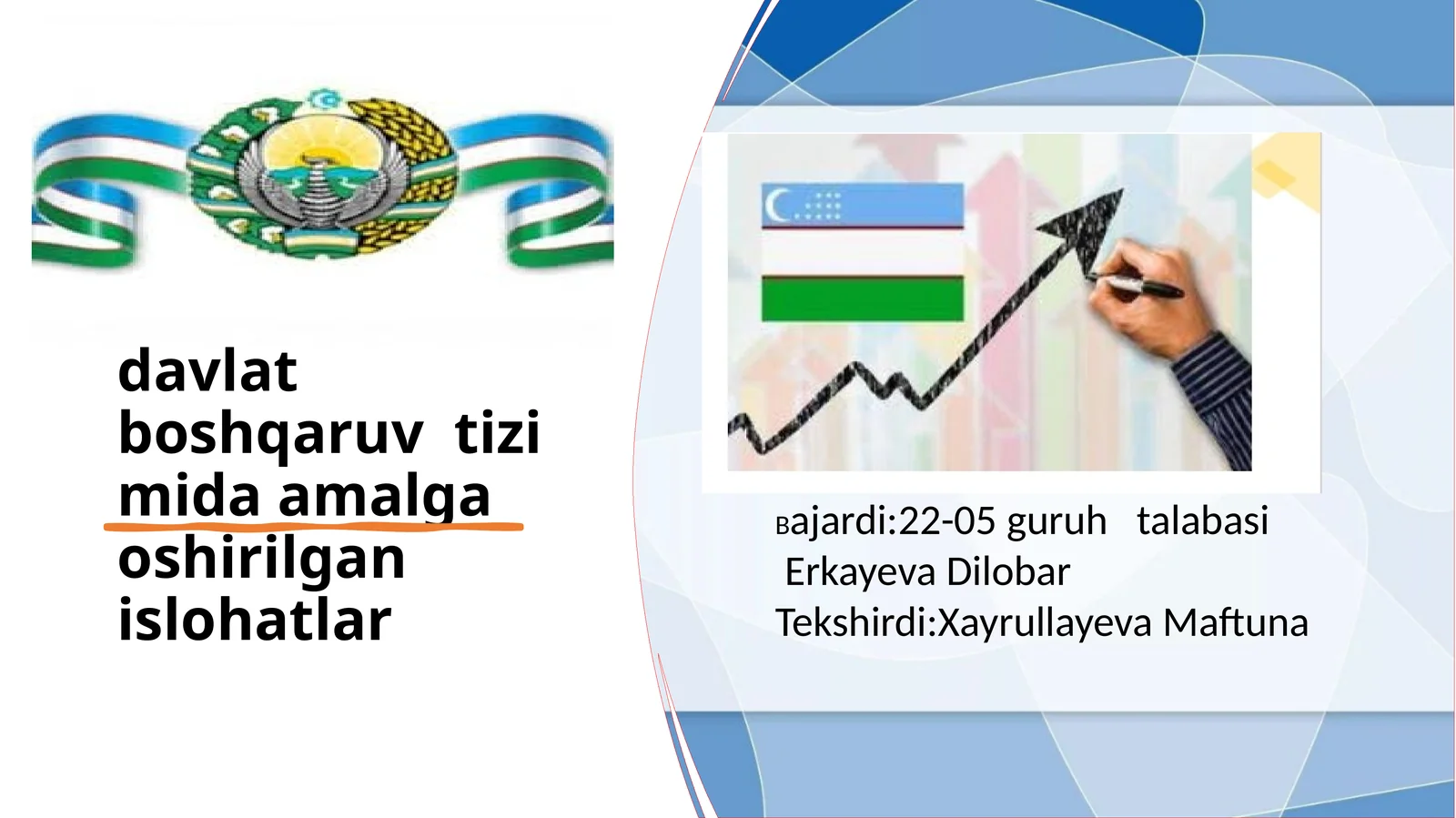 davlat boshqaruv tizi mida amalga oshirilgan islohatlar

Bajardi:22-05 guruh talabasi
Erkayeva Dilobar
Tekshirdi:Xayrullayeva Maftuna